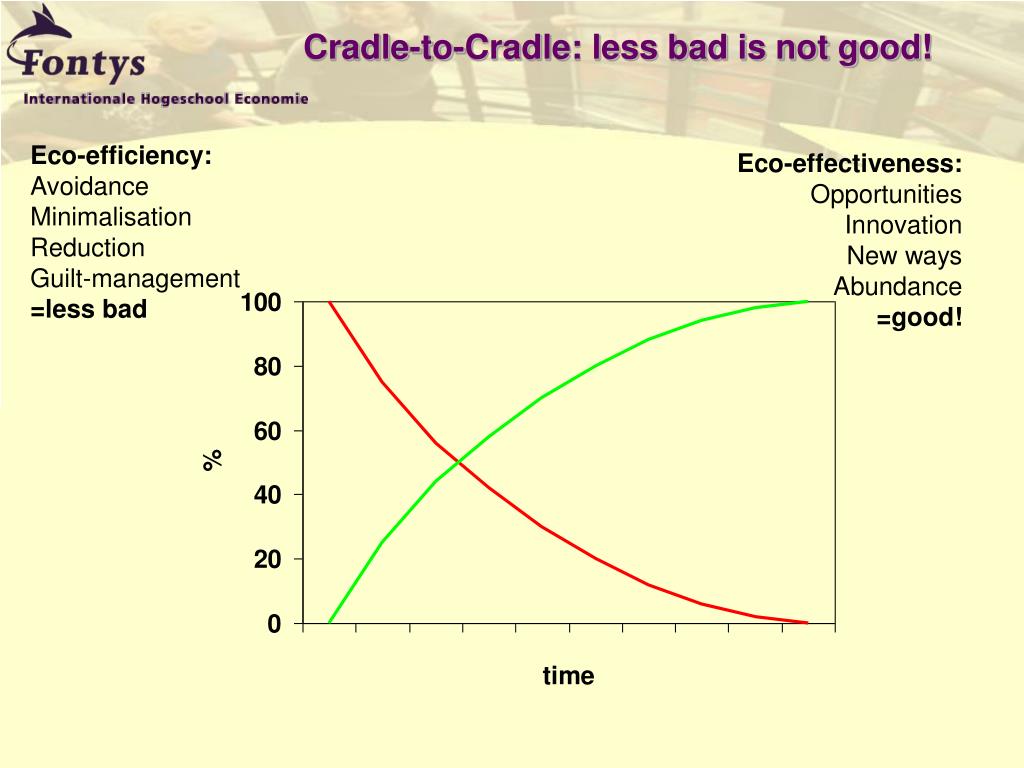 Fontys
Internationale Hogeschool Economie

Cradle-to-Cradle: less bad is not good!

Eco-efficiency:
Avoidance
Minimalisation
Reduction
Guilt-management
=less bad

Eco-effectiveness:
Opportunities
Innovation
New ways
Abundance
=good!

100
80
60
40
20
0
%
time